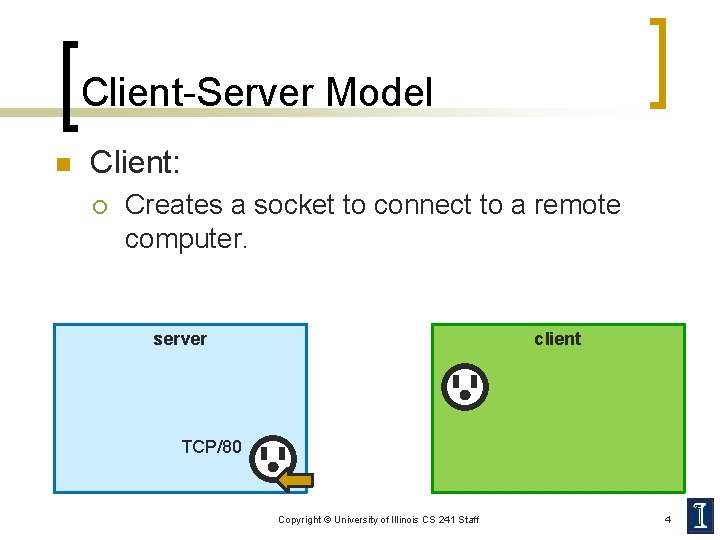 Client-Server Model

Client:

Creates a socket to connect to a remote computer.

server

TCP/80

client

Copyright © University of Illinois CS 241 Staff

4